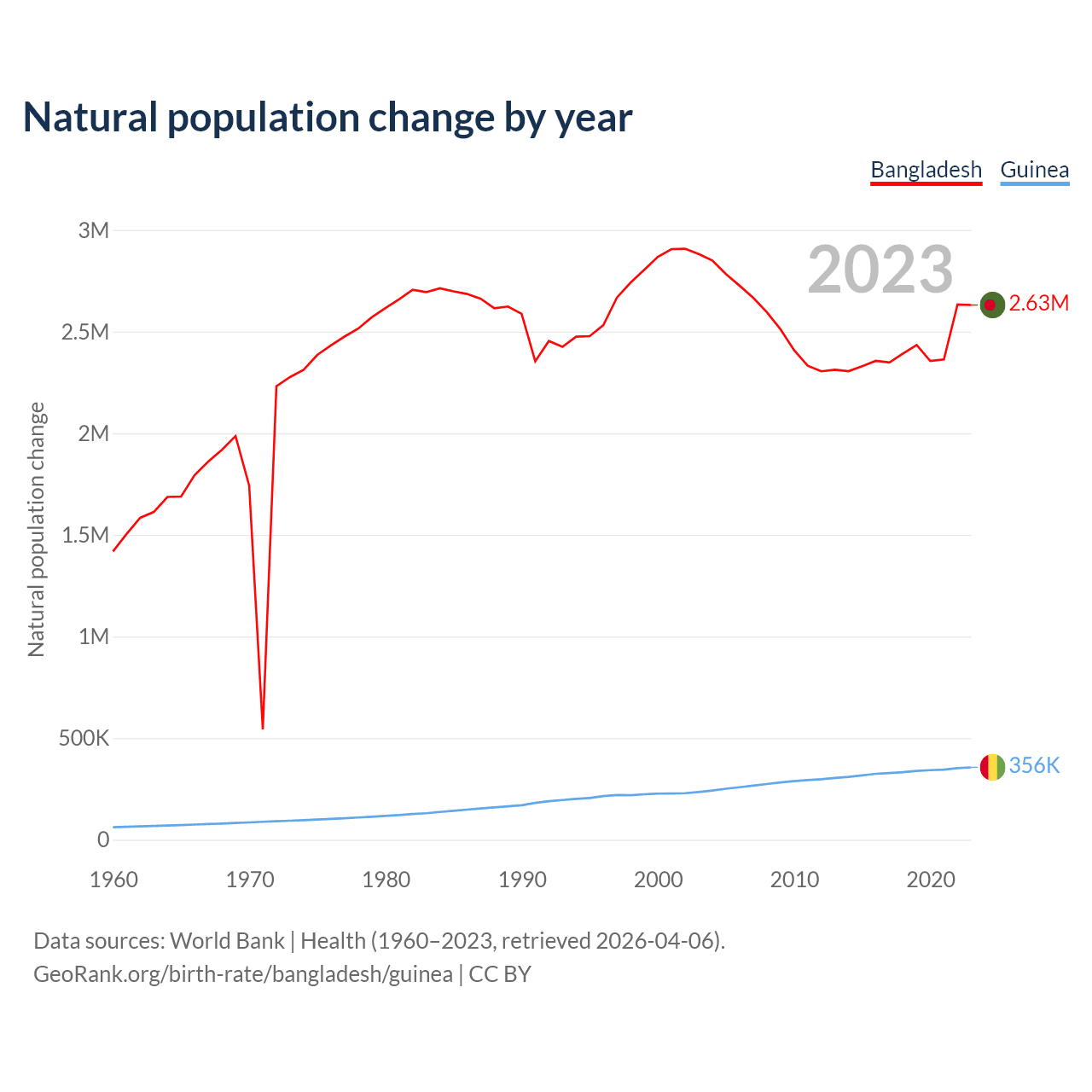 Natural population change by year

Bangladesh Guinea

2023

Natural population change

3M
2.5M
2M
1.5M
1M
500K
0

2.63M
356K

1960 1970 1980 1990 2000 2010 2020

Data sources: World Bank | Health (1960–2023, retrieved 2026-04-06).
GeoRank.org/birth-rate/bangladesh/guinea | CC BY